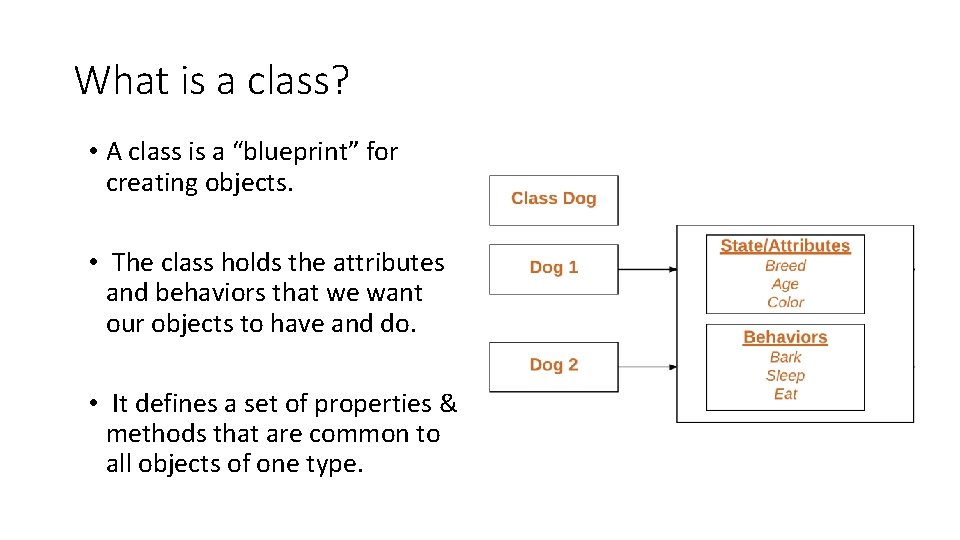 What is a class?

• A class is a “blueprint” for creating objects.

• The class holds the attributes and behaviors that we want our objects to have and do.

• It defines a set of properties & methods that are common to all objects of one type.

Class Dog

Dog 1

Dog 2

State/Attributes
Breed
Age
Color

Behaviors
Bark
Sleep
Eat